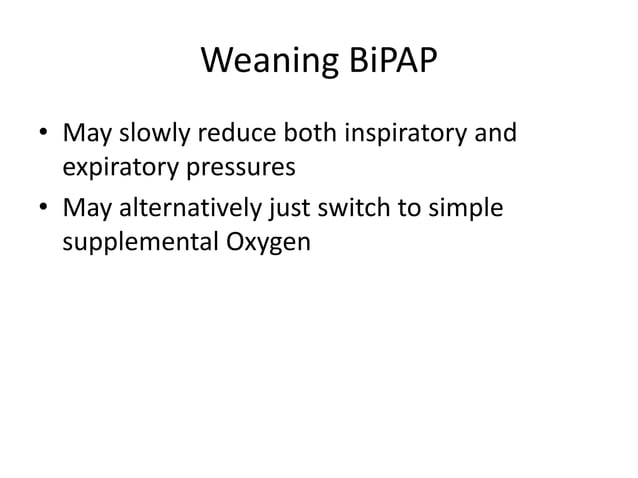 Weaning BiPAP

• May slowly reduce both inspiratory and expiratory pressures
• May alternatively just switch to simple supplemental Oxygen